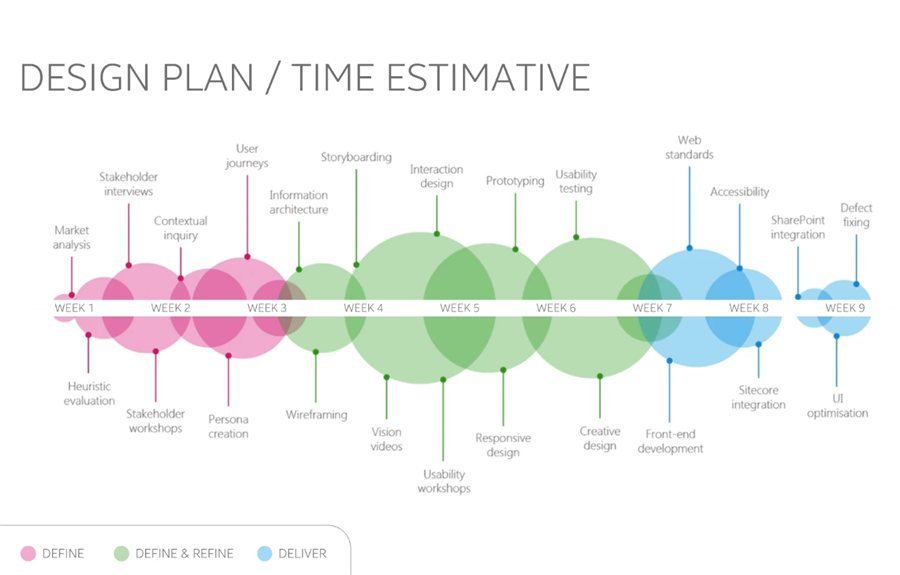 DESIGN PLAN / TIME ESTIMATIVE

Market analysis

Stakeholder interviews

Contextual inquiry

User journeys

Information architecture

Storyboarding

Interaction design

Prototyping

Usability testing

Web standards

Accessibility

SharePoint integration

Defect fixing

WEEK 1 WEEK 2 WEEK 3 WEEK 4 WEEK 5 WEEK 6 WEEK 7 WEEK 8 WEEK 9

Heuristic evaluation

Stakeholder workshops

Persona creation

Wireframing

Vision videos

Usability workshops

Responsive design

Creative design

Front-end development

Sitecore integration

UI optimisation

DEFINE DEFINE & REFINE DELIVER